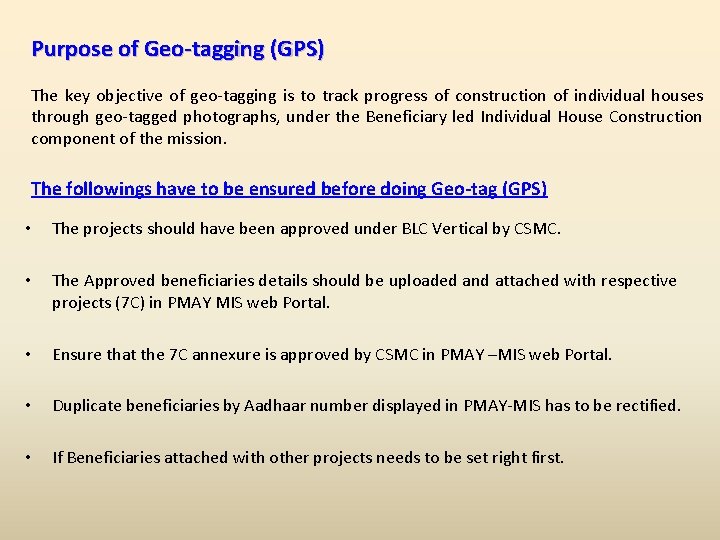 Purpose of Geo-tagging (GPS)

The key objective of geo-tagging is to track progress of construction of individual houses through geo-tagged photographs, under the Beneficiary led Individual House Construction component of the mission.

The followings have to be ensured before doing Geo-tag (GPS)

• The projects should have been approved under BLC Vertical by CSMC.

• The Approved beneficiaries details should be uploaded and attached with respective projects (7C) in PMAY MIS web Portal.

• Ensure that the 7C annexure is approved by CSMC in PMAY –MIS web Portal.

• Duplicate beneficiaries by Aadhaar number displayed in PMAY-MIS has to be rectified.

• If Beneficiaries attached with other projects needs to be set right first.